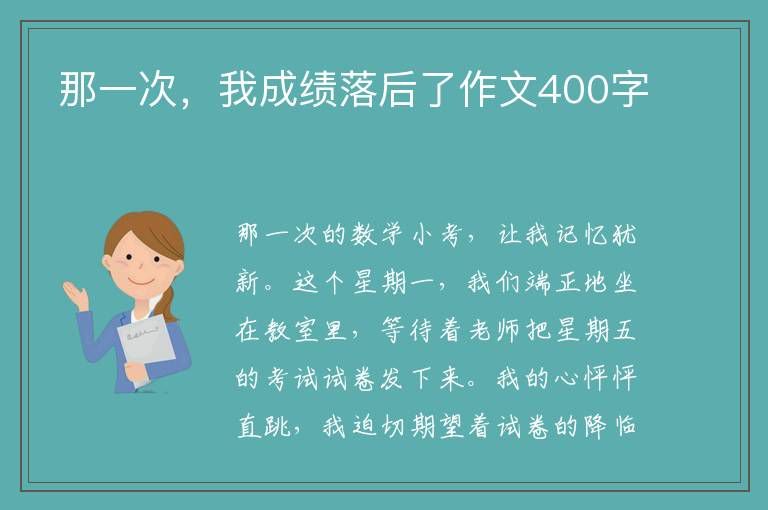 那一次，我成绩落后了作文400字

那一次的数学小考，让我记忆犹新。这个星期一，我们端正地坐在教室里，等待着老师把星期五的考试试卷发下来。我的心怦怦直跳，我迫切期望着试卷的降临